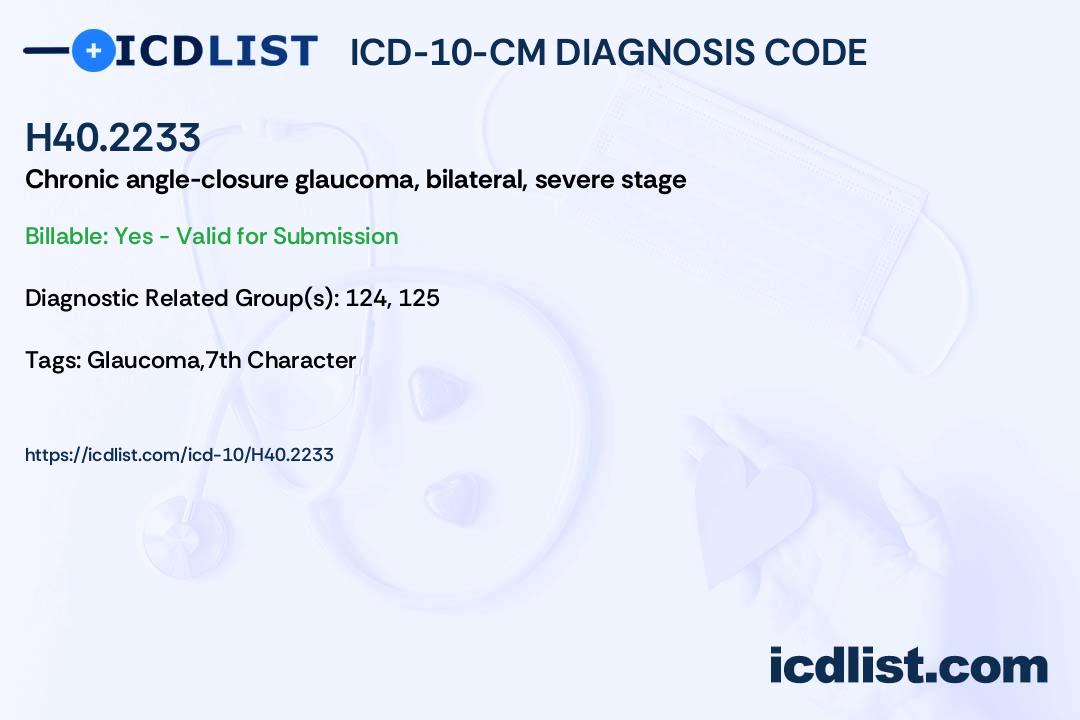 ICDLIST ICD-10-CM DIAGNOSIS CODE

H40.2233

Chronic angle-closure glaucoma, bilateral, severe stage

Billable: Yes - Valid for Submission

Diagnostic Related Group(s): 124, 125

Tags: Glaucoma,7th Character

https://icdlist.com/icd-10/H40.2233

icdlist.com